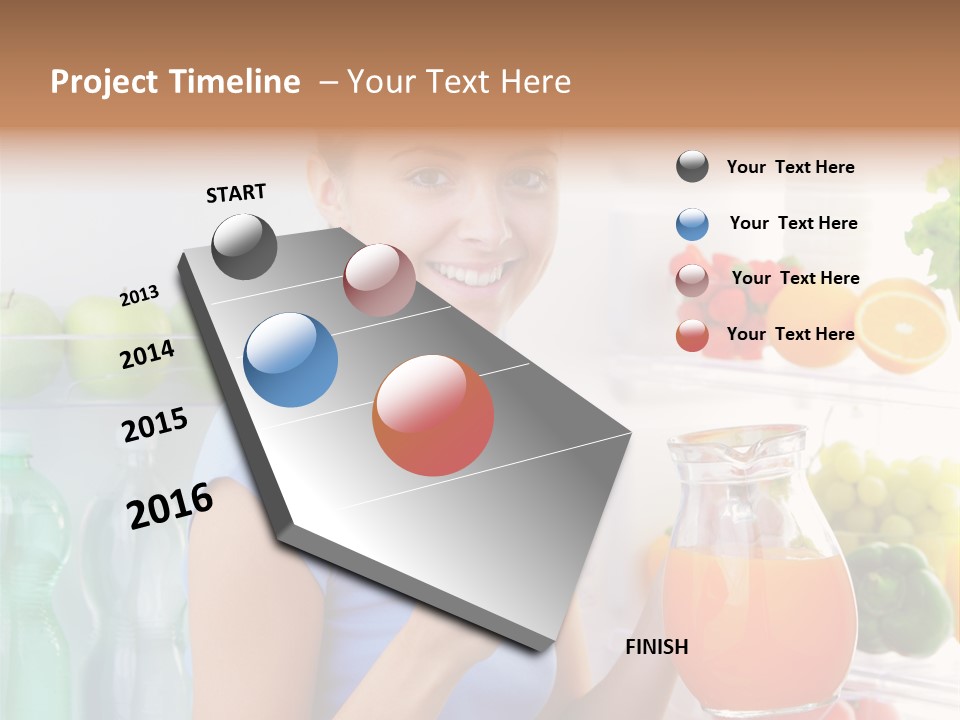 Project Timeline – Your Text Here

START

2013

2014

2015

2016

FINISH

Your Text Here

Your Text Here

Your Text Here

Your Text Here